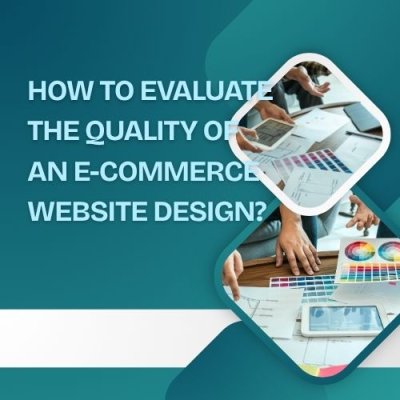 HOW TO EVALUATE THE QUALITY OF AN E-COMMERCE WEBSITE DESIGN?